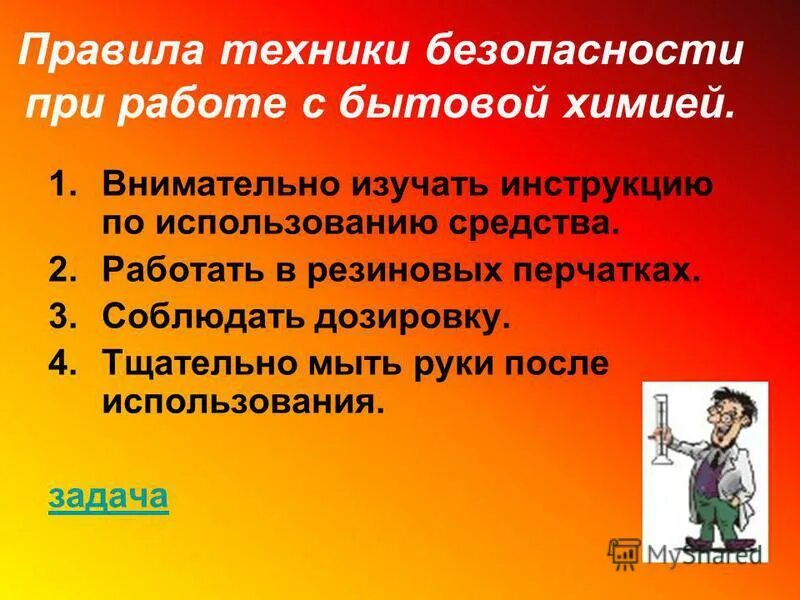 Правила техники безопасности при работе с бытовой химией.

1. Внимательно изучать инструкцию по использованию средства.
2. Работать в резиновых перчатках.
3. Соблюдать дозировку.
4. Тщательно мыть руки после использования.

задача

MyShared